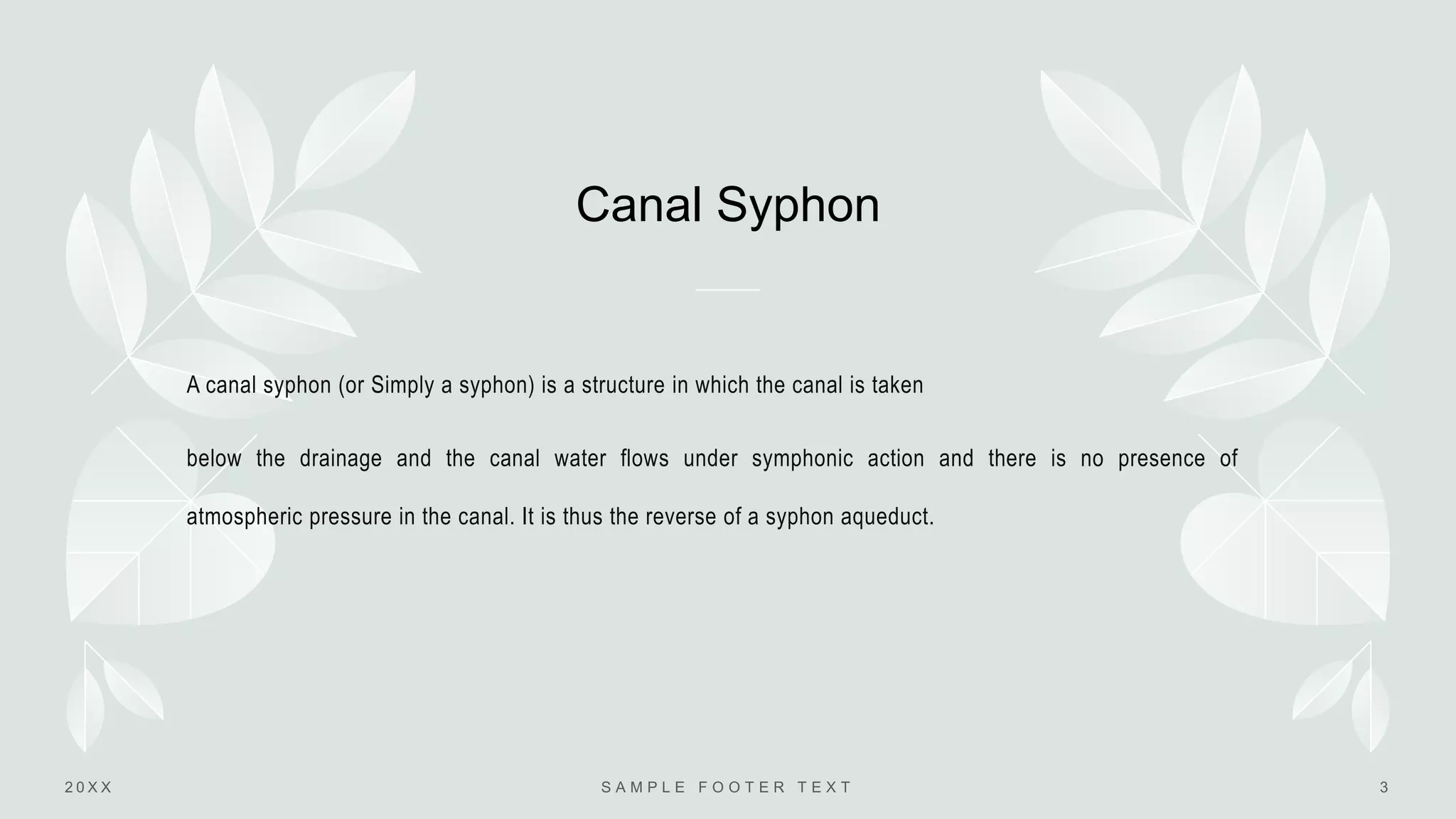 Canal Syphon

A canal syphon (or Simply a syphon) is a structure in which the canal is taken

below the drainage and the canal water flows under symphonic action and there is no presence of atmospheric pressure in the canal. It is thus the reverse of a syphon aqueduct.

20XX

SAMPLE FOOTER TEXT

3